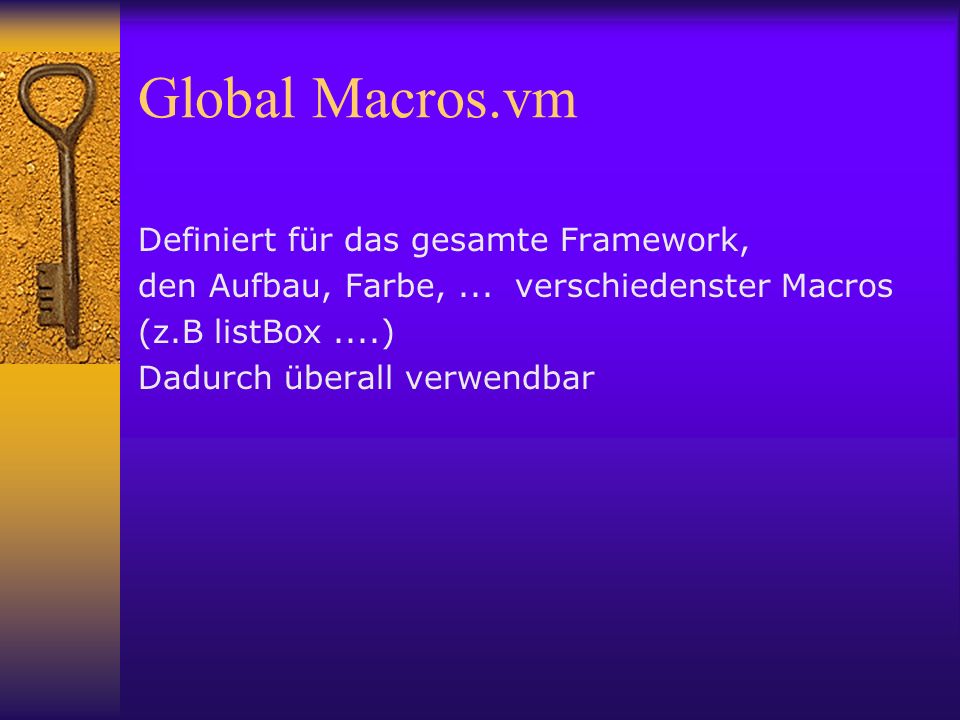 Global Macros.vm

Definiert für das gesamte Framework,
den Aufbau, Farbe, ... verschiedenster Macros
(z.B listBox ....)
Dadurch überall verwendbar